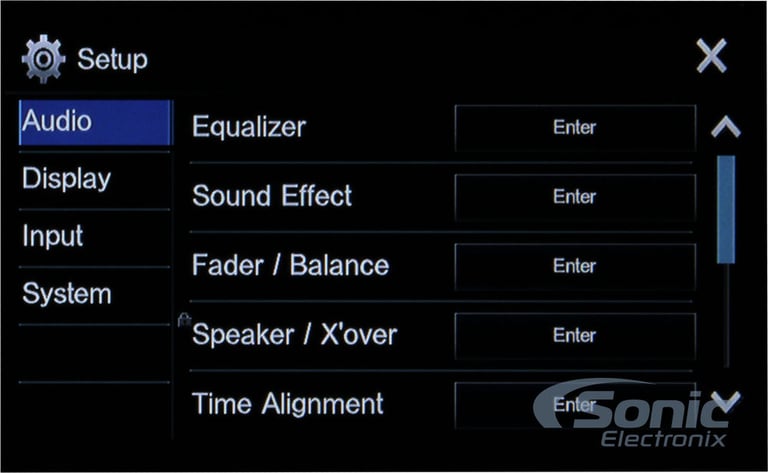 Setup

Audio
Display
Input
System

Equalizer Enter
Sound Effect Enter
Fader / Balance Enter
Speaker / X'over Enter
Time Alignment Enter

Sonic Electronix